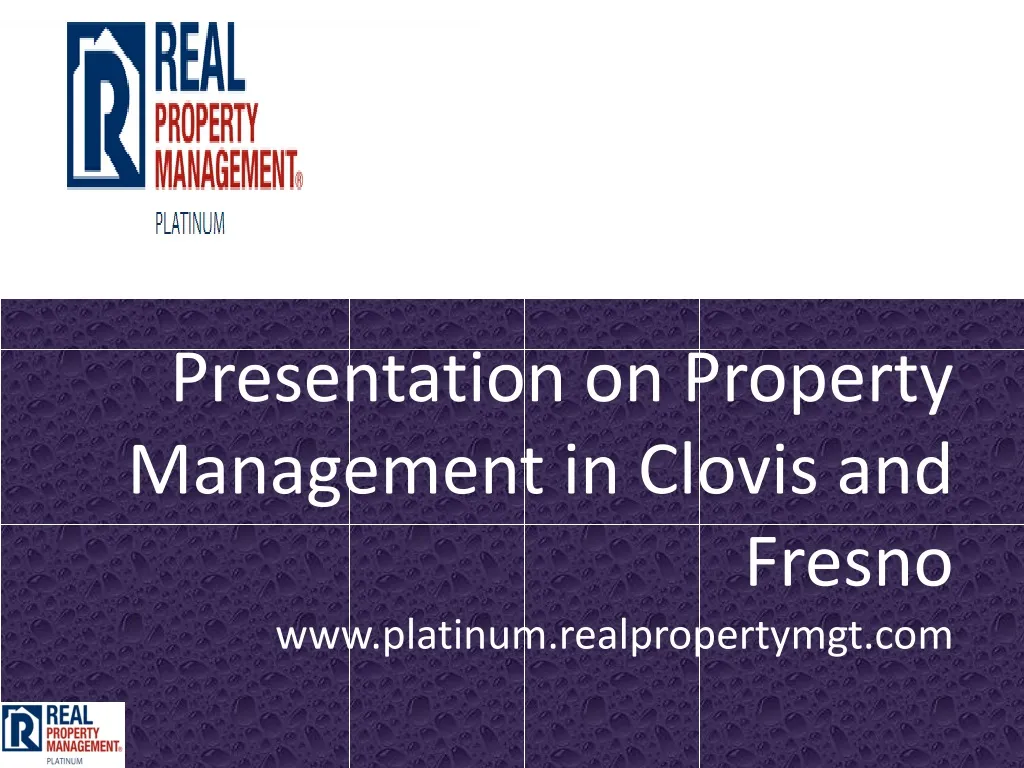 REAL PROPERTY MANAGEMENT®
PLATINUM

Presentation on Property Management in Clovis and Fresno

www.platinum.realpropertymgt.com

REAL PROPERTY MANAGEMENT®
PLATINUM